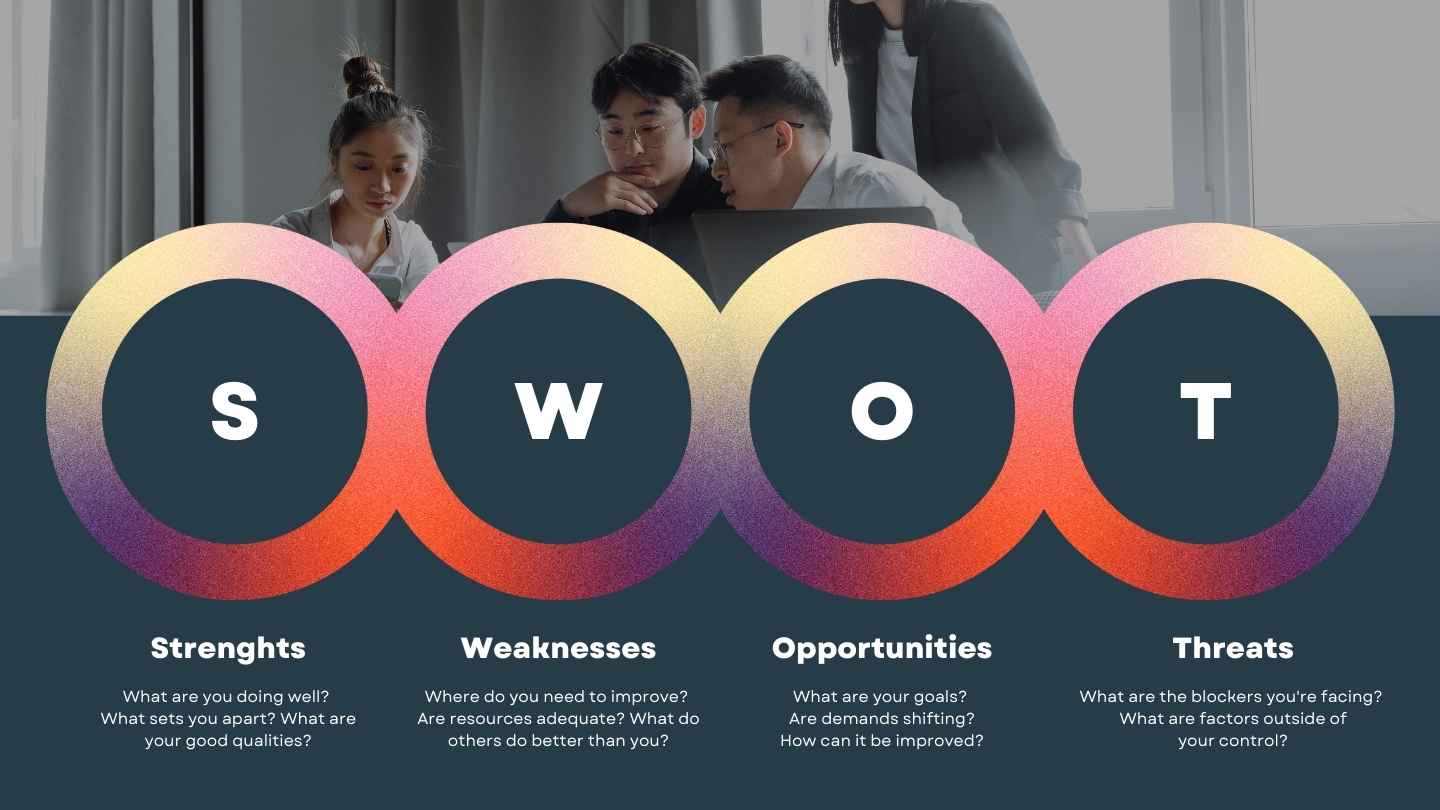 S

W

O

T

Strenghts

What are you doing well? What sets you apart? What are your good qualities?

Weaknesses

Where do you need to improve? Are resources adequate? What do others do better than you?

Opportunities

What are your goals? Are demands shifting? How can it be improved?

Threats

What are the blockers you're facing? What are factors outside of your control?